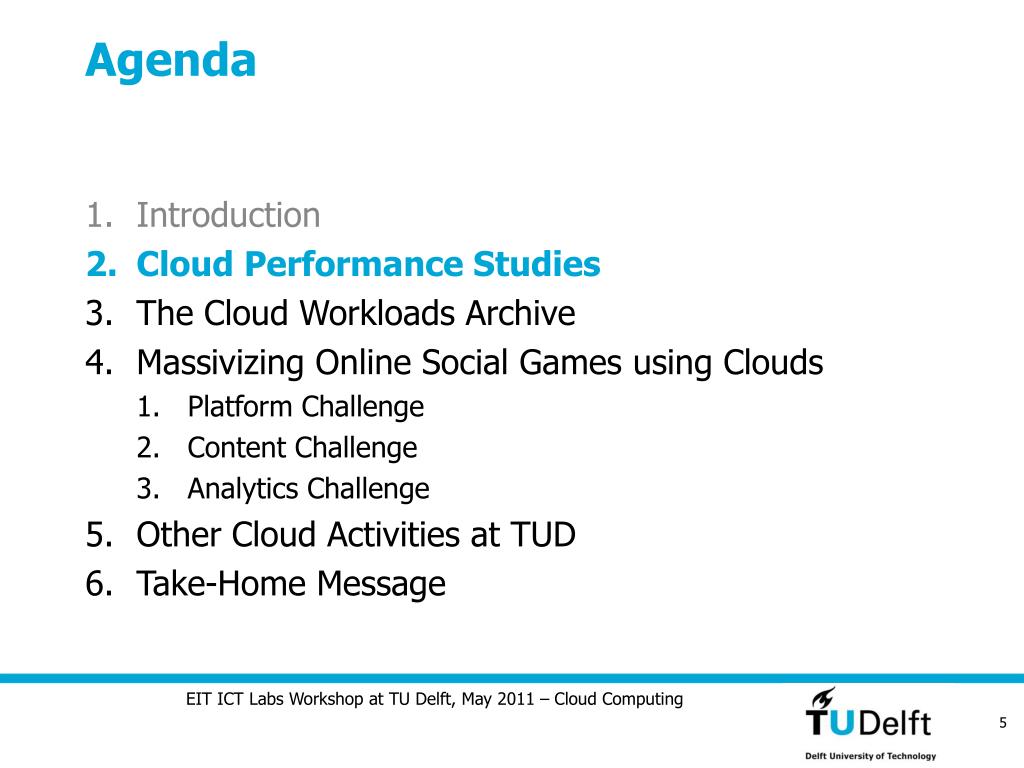 Agenda

1. Introduction
2. Cloud Performance Studies
3. The Cloud Workloads Archive
4. Massivizing Online Social Games using Clouds
   1. Platform Challenge
   2. Content Challenge
   3. Analytics Challenge
5. Other Cloud Activities at TUD
6. Take-Home Message

EIT ICT Labs Workshop at TU Delft, May 2011 – Cloud Computing

TUDelft
Delft University of Technology

5